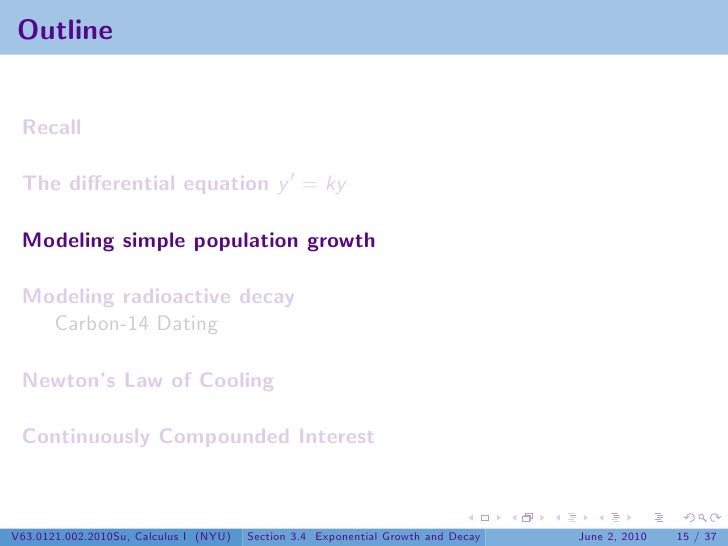 Outline

Recall

The differential equation $y' = ky$

Modeling simple population growth

Modeling radioactive decay
Carbon-14 Dating

Newton's Law of Cooling

Continuously Compounded Interest

V63.0121.002.2010Su, Calculus I (NYU) Section 3.4 Exponential Growth and Decay June 2, 2010 15 / 37